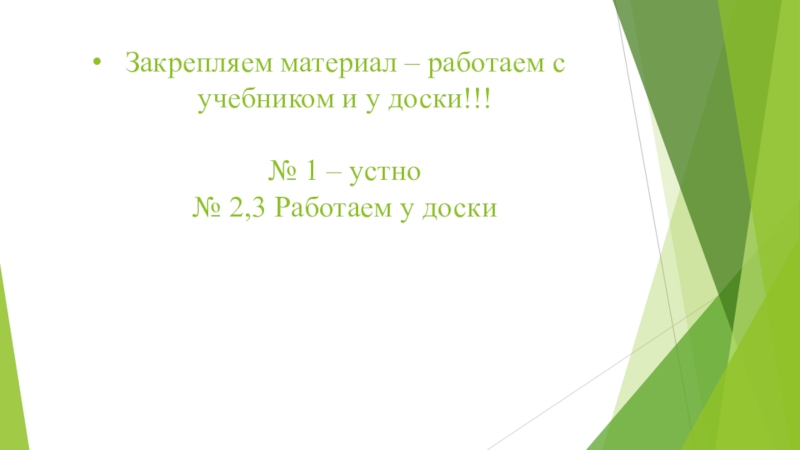 • Закрепляем материал – работаем с учебником и у доски!!!

№ 1 – устно
№ 2,3 Работаем у доски